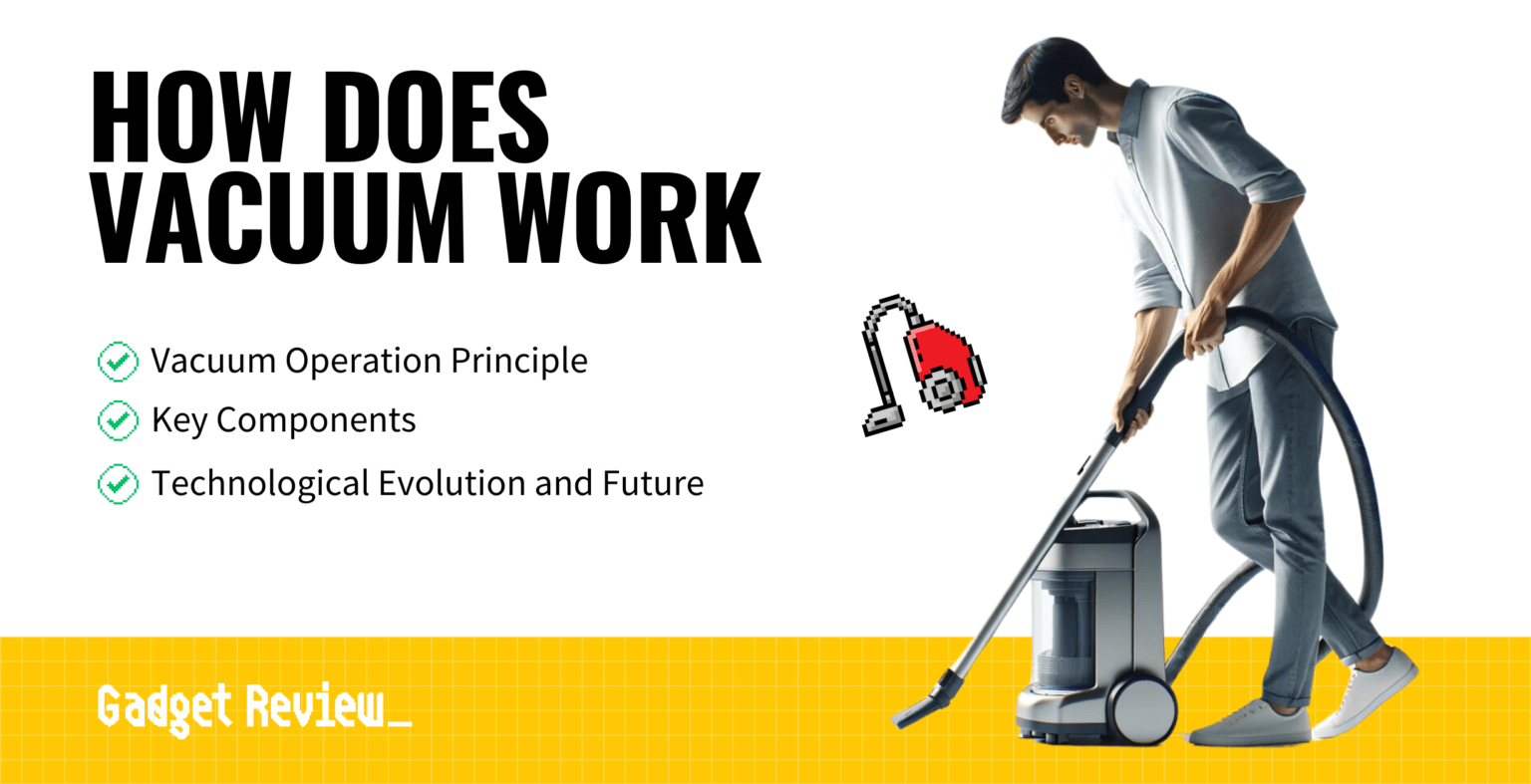 HOW DOES VACUUM WORK

Vacuum Operation Principle
Key Components
Technological Evolution and Future

Gadget Review_